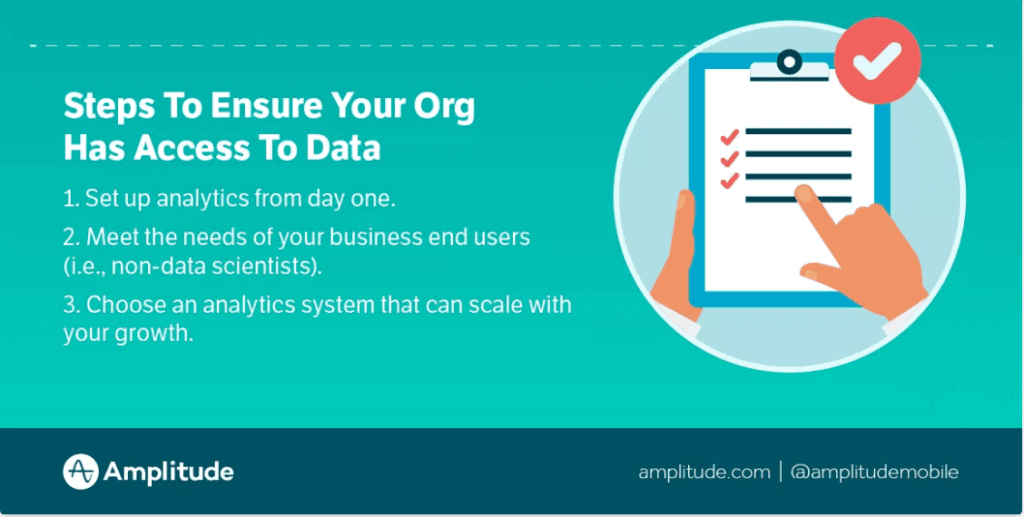 Steps To Ensure Your Org Has Access To Data

1. Set up analytics from day one.

2. Meet the needs of your business end users (i.e., non-data scientists).

3. Choose an analytics system that can scale with your growth.

Amplitude

amplitude.com | @amplitudemobile